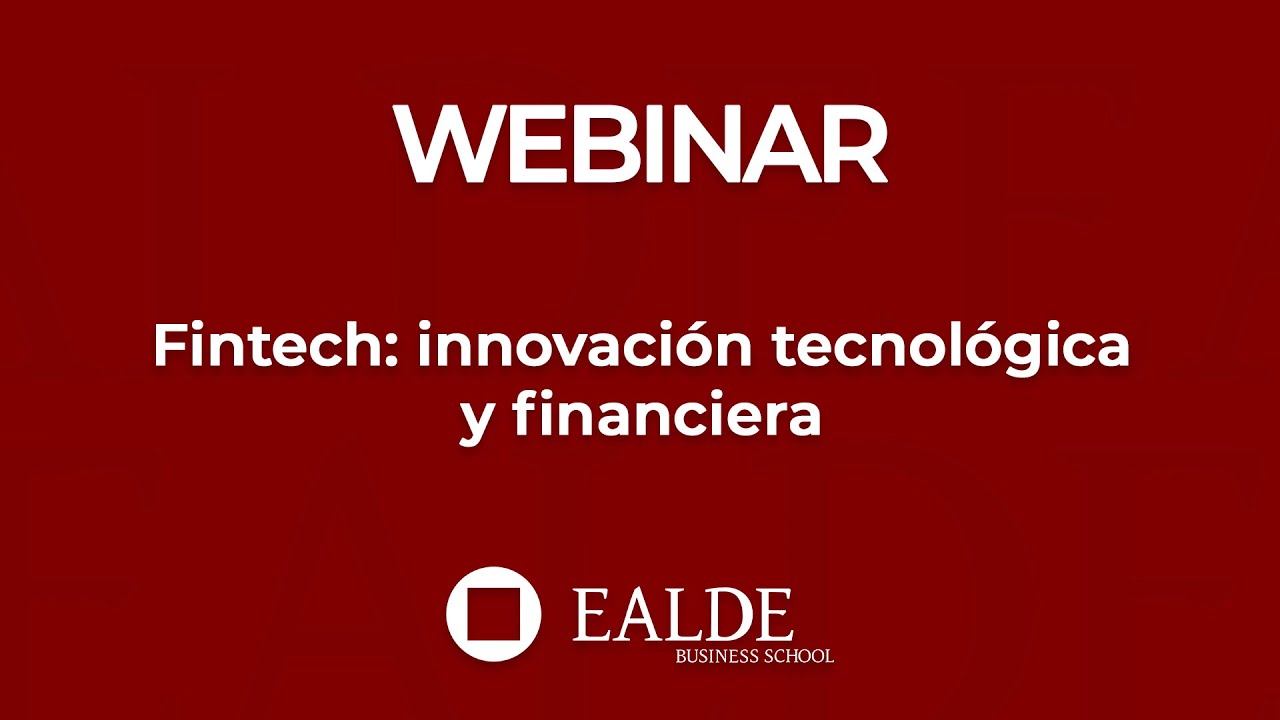 WEBINAR

Fintech: innovación tecnológica y financiera

EALDE
BUSINESS SCHOOL